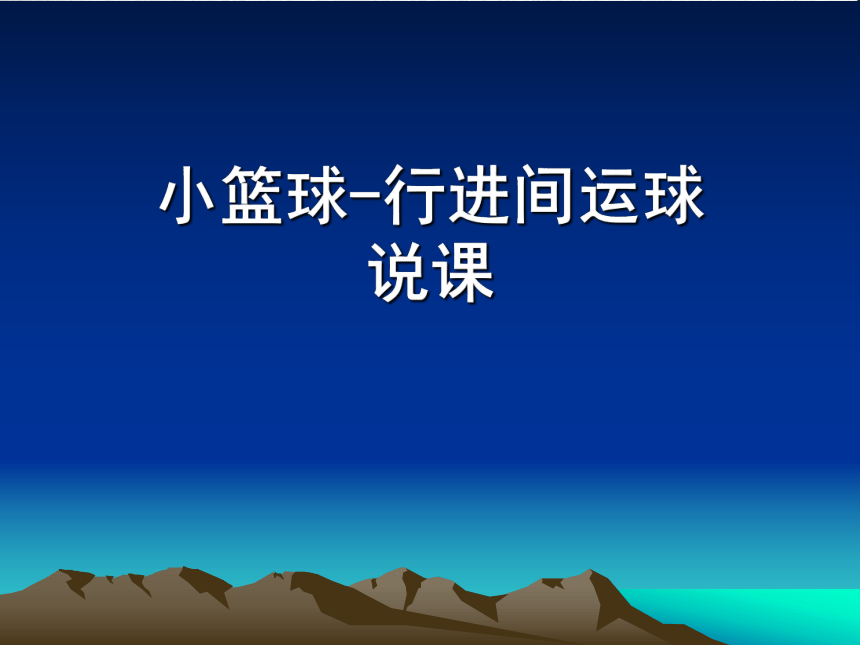 小篮球-行进间运球
说课